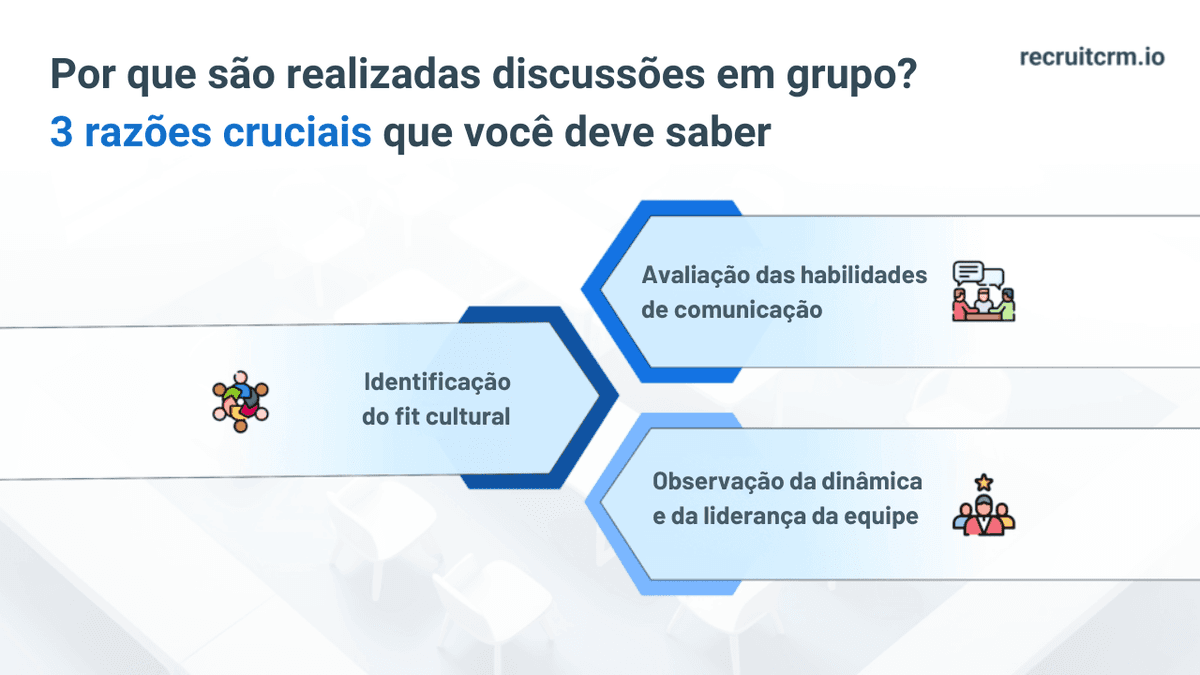 Por que são realizadas discussões em grupo?
3 razões cruciais que você deve saber

recruitcrm.io

Avaliação das habilidades de comunicação

Identificação do fit cultural

Observação da dinâmica e da liderança da equipe